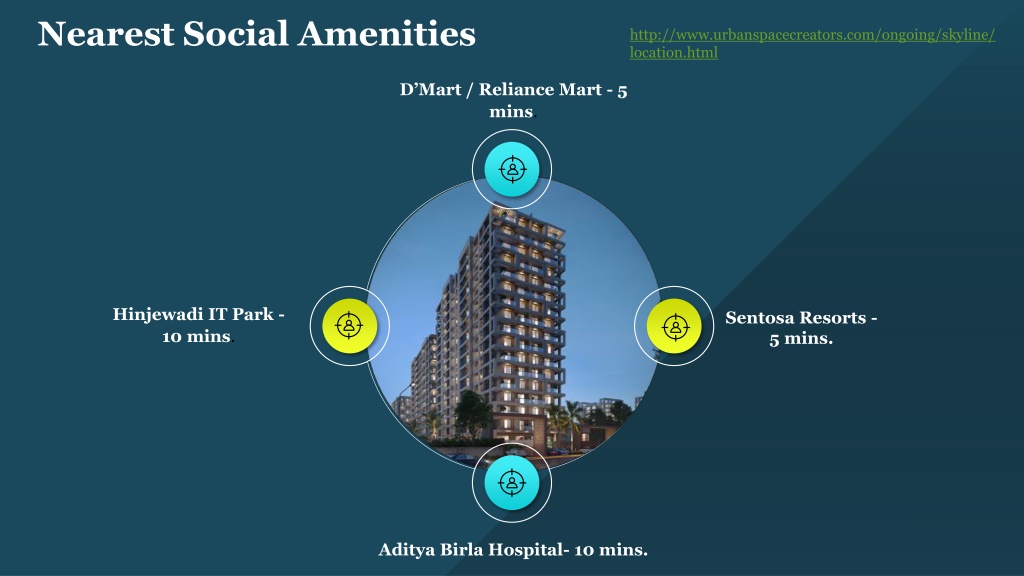 Nearest Social Amenities

http://www.urbanspacecreators.com/ongoing/skyline/location.html

D'Mart / Reliance Mart - 5 mins.

Hinjewadi IT Park - 10 mins.

Sentosa Resorts - 5 mins.

Aditya Birla Hospital- 10 mins.